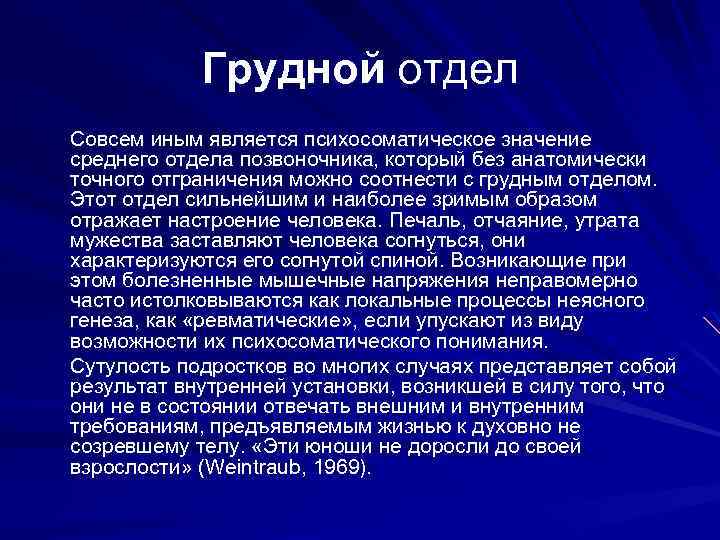 Грудной отдел

Совсем иным является психосоматическое значение среднего отдела позвоночника, который без анатомически точного отграничения можно соотнести с грудным отделом. Этот отдел сильнейшим и наиболее зримым образом отражает настроение человека. Печаль, отчаяние, утрата мужества заставляют человека согнуться, они характеризуются его согнутой спиной. Возникающие при этом болезненные мышечные напряжения неправомерно часто истолковываются как локальные процессы неясного генеза, как «ревматические», если упускают из виду возможности их психосоматического понимания.

Сутулость подростков во многих случаях представляет собой результат внутренней установки, возникшей в силу того, что они не в состоянии отвечать внешним и внутренним требованиям, предъявляемым жизнью к духовно не созревшему телу. «Эти юноши не доросли до своей взрослости» (Weintraub, 1969).